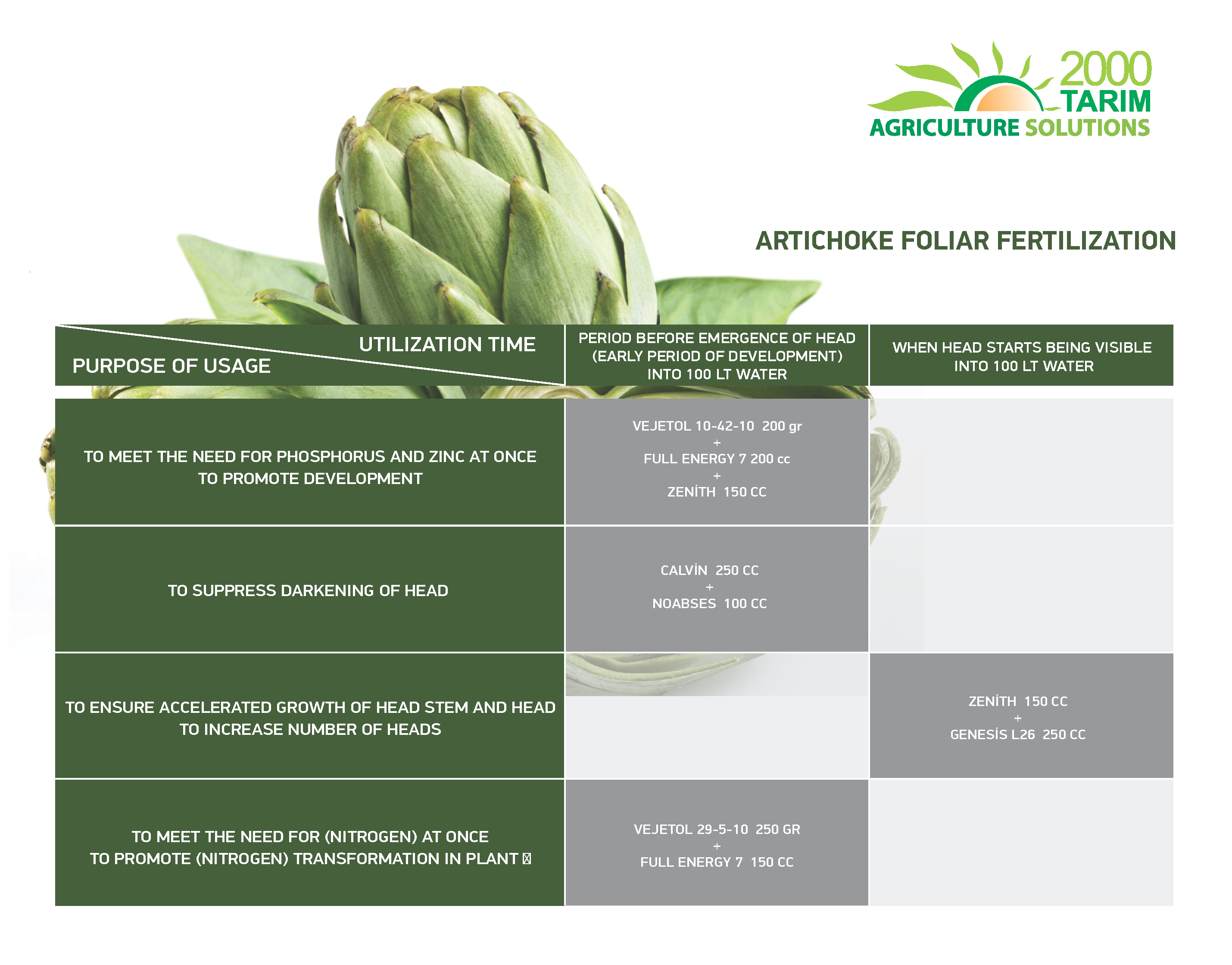 2000 TARIM
AGRICULTURE SOLUTIONS

ARTICHOKE FOLIAR FERTILIZATION

| UTILIZATION TIME / PURPOSE OF USAGE | PERIOD BEFORE EMERGENCE OF HEAD (EARLY PERIOD OF DEVELOPMENT) INTO 100 LT WATER | WHEN HEAD STARTS BEING VISIBLE INTO 100 LT WATER |
|---|---|---|
| TO MEET THE NEED FOR PHOSPHORUS AND ZINC AT ONCE TO PROMOTE DEVELOPMENT | VEJETOL 10-42-10 200 gr + FULL ENERGY 7 200 cc + ZENİTH 150 CC | |
| TO SUPPRESS DARKENING OF HEAD | CALVİN 250 CC + NOABSES 100 CC | |
| TO ENSURE ACCELERATED GROWTH OF HEAD STEM AND HEAD TO INCREASE NUMBER OF HEADS | | ZENİTH 150 CC + GENESİS L26 250 CC |
| TO MEET THE NEED FOR (NITROGEN) AT ONCE TO PROMOTE (NITROGEN) TRANSFORMATION IN PLANT | VEJETOL 29-5-10 250 GR + FULL ENERGY 7 150 CC | |